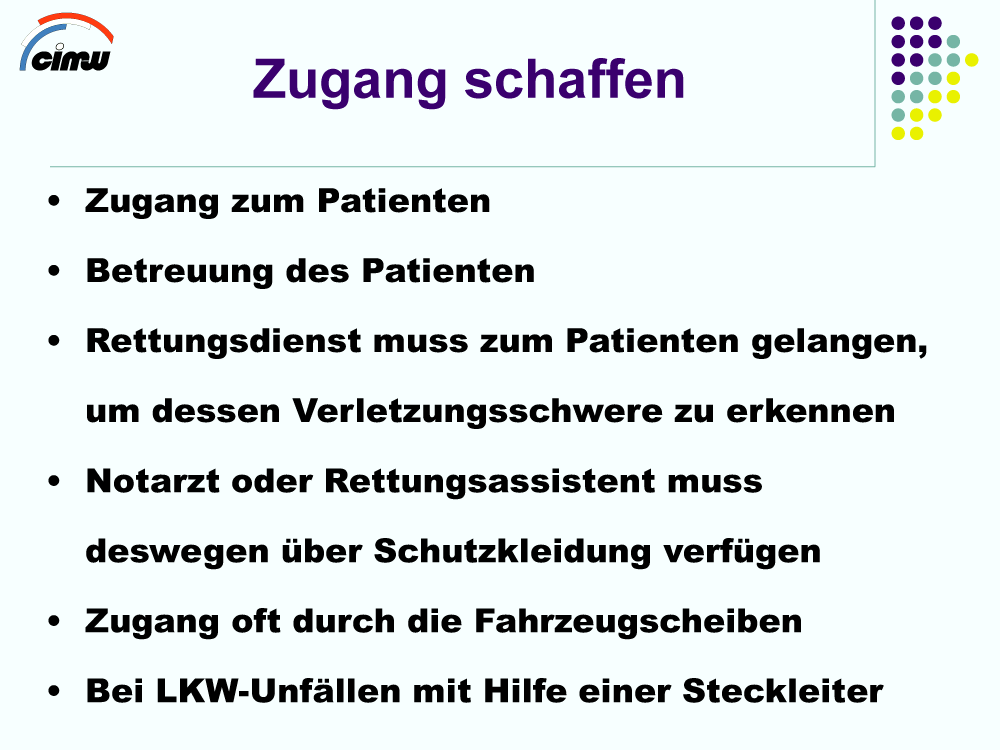 cimw

Zugang schaffen

• Zugang zum Patienten
• Betreuung des Patienten
• Rettungsdienst muss zum Patienten gelangen, um dessen Verletzungsschwere zu erkennen
• Notarzt oder Rettungsassistent muss deswegen über Schutzkleidung verfügen
• Zugang oft durch die Fahrzeugscheiben
• Bei LKW-Unfällen mit Hilfe einer Steckleiter